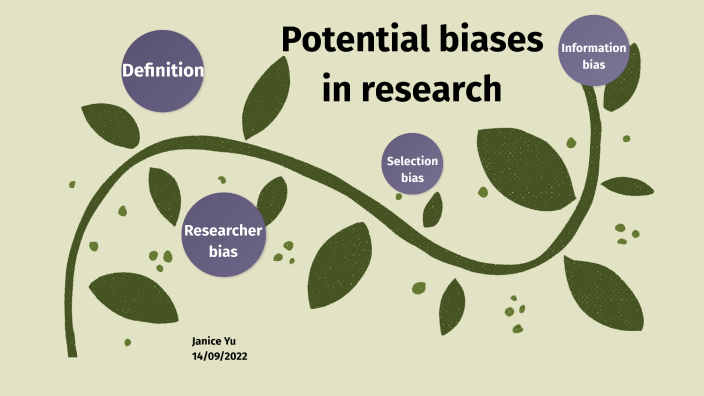 Potential biases in research

Definition

Information bias

Selection bias

Researcher bias

Janice Yu
14/09/2022